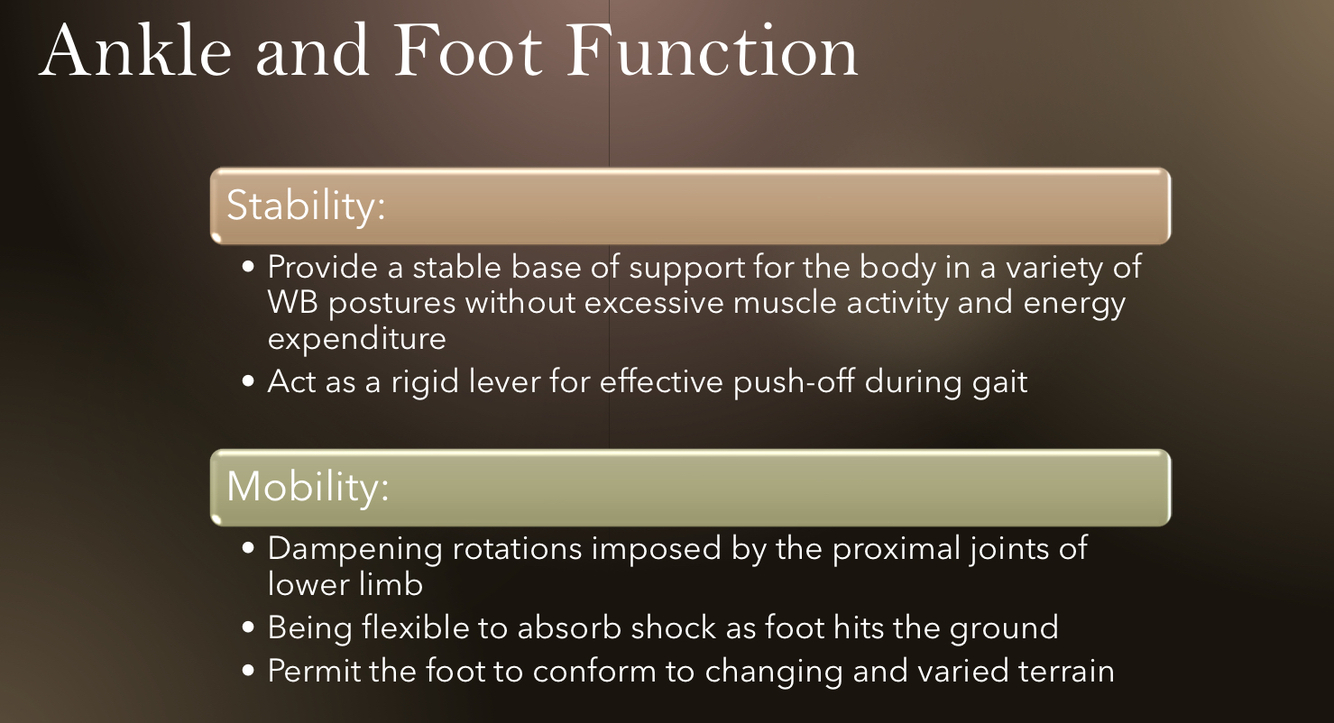 Ankle and Foot Function

Stability:

• Provide a stable base of support for the body in a variety of WB postures without excessive muscle activity and energy expenditure
• Act as a rigid lever for effective push-off during gait

Mobility:

• Dampening rotations imposed by the proximal joints of lower limb
• Being flexible to absorb shock as foot hits the ground
• Permit the foot to conform to changing and varied terrain